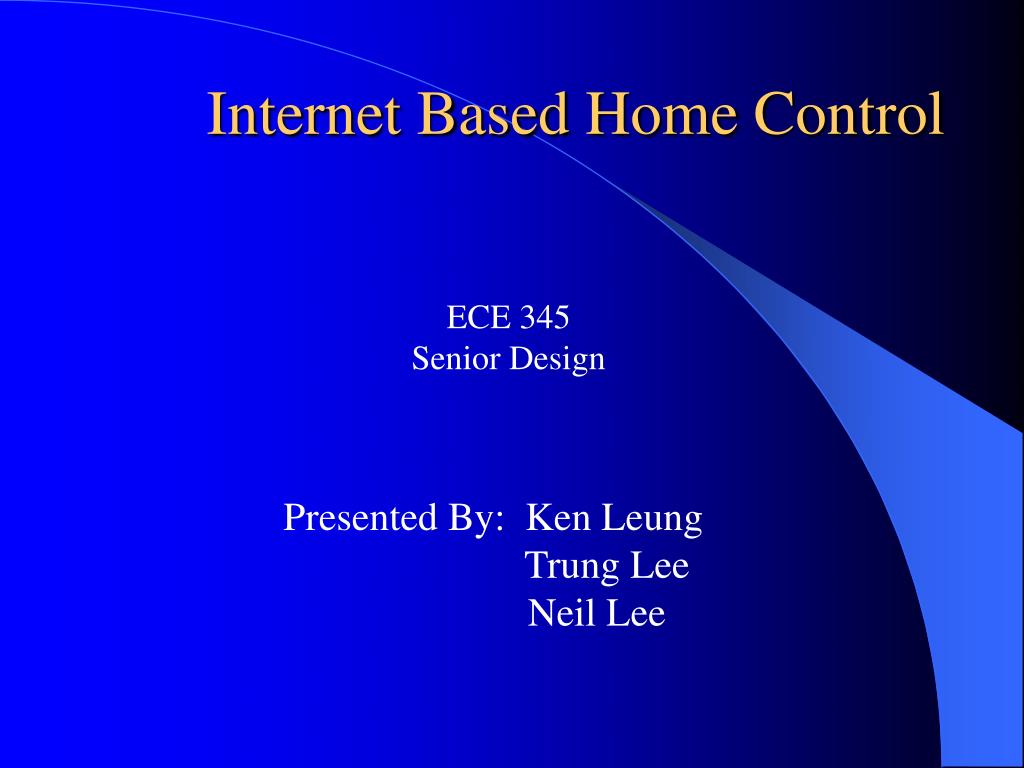 Internet Based Home Control

ECE 345
Senior Design

Presented By: Ken Leung
Trung Lee
Neil Lee